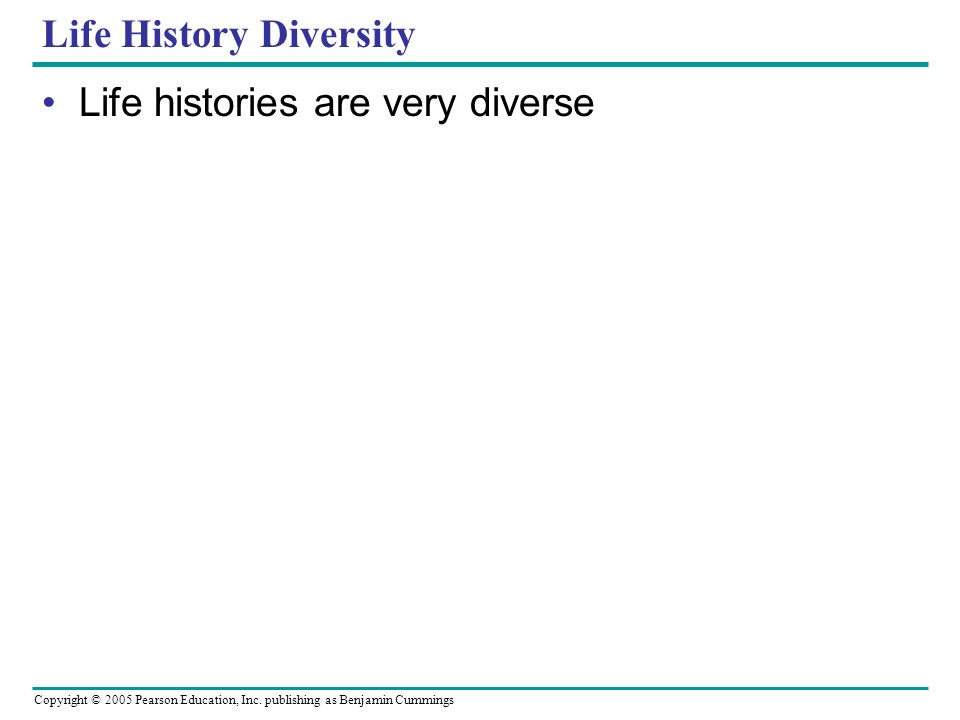 Life History Diversity

• Life histories are very diverse

Copyright © 2005 Pearson Education, Inc. publishing as Benjamin Cummings